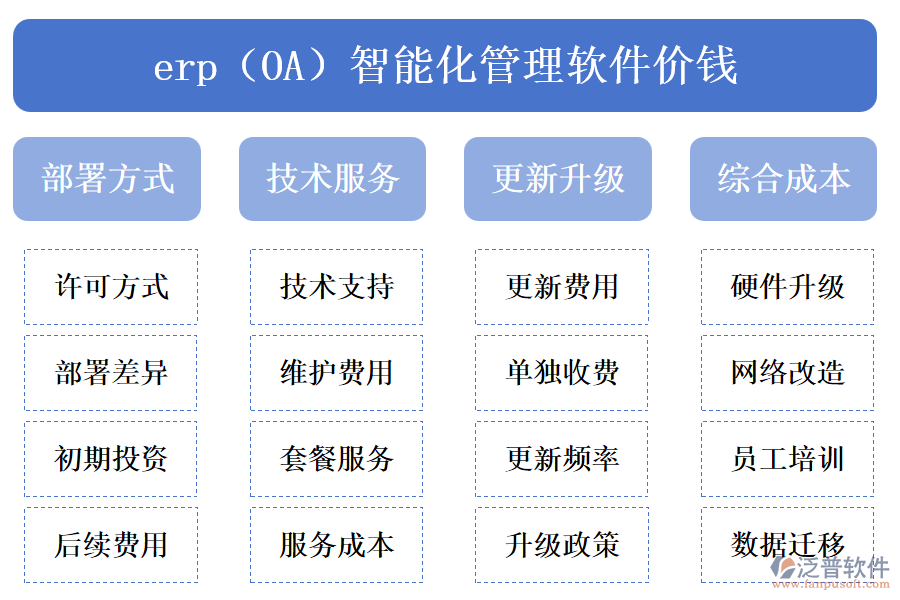 erp（OA）智能化管理软件价钱

部署方式

许可方式

部署差异

初期投资

后续费用

技术服务

技术支持

维护费用

套餐服务

服务成本

更新升级

更新费用

单独收费

更新频率

升级政策

综合成本

硬件升级

网络改造

员工培训

数据迁移

泛普软件
www.fanpusoft.com